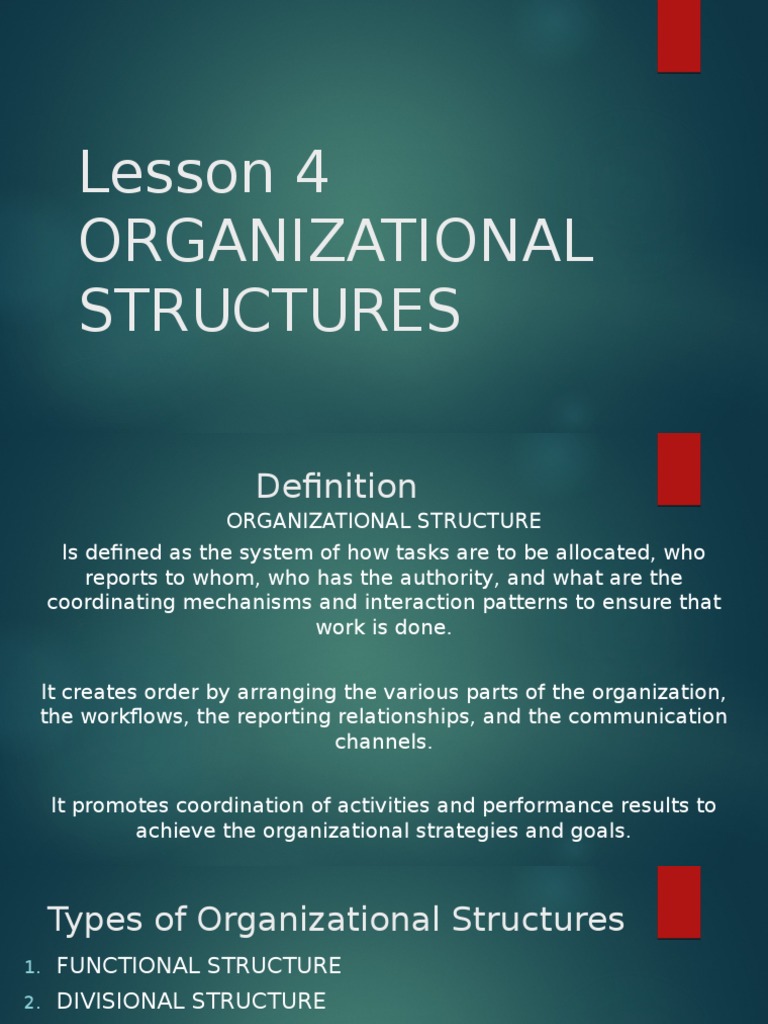 Lesson 4
ORGANIZATIONAL STRUCTURES

Definition

ORGANIZATIONAL STRUCTURE

Is defined as the system of how tasks are to be allocated, who reports to whom, who has the authority, and what are the coordinating mechanisms and interaction patterns to ensure that work is done.

It creates order by arranging the various parts of the organization, the workflows, the reporting relationships, and the communication channels.

It promotes coordination of activities and performance results to achieve the organizational strategies and goals.

Types of Organizational Structures

1. FUNCTIONAL STRUCTURE
2. DIVISIONAL STRUCTURE